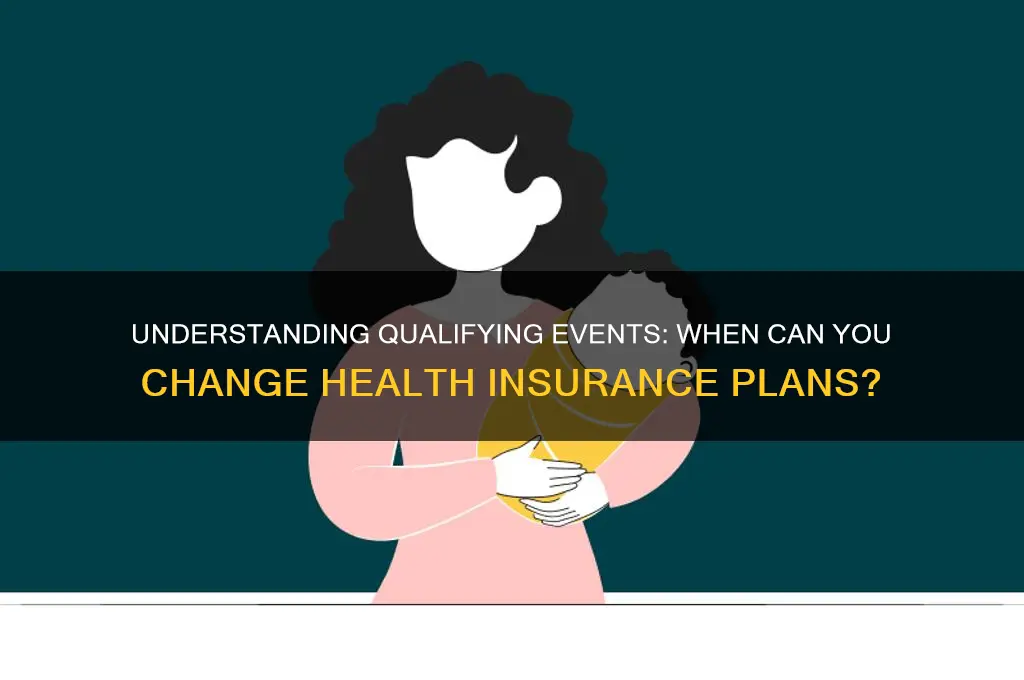 UNDERSTANDING QUALIFYING EVENTS: WHEN CAN YOU CHANGE HEALTH INSURANCE PLANS?